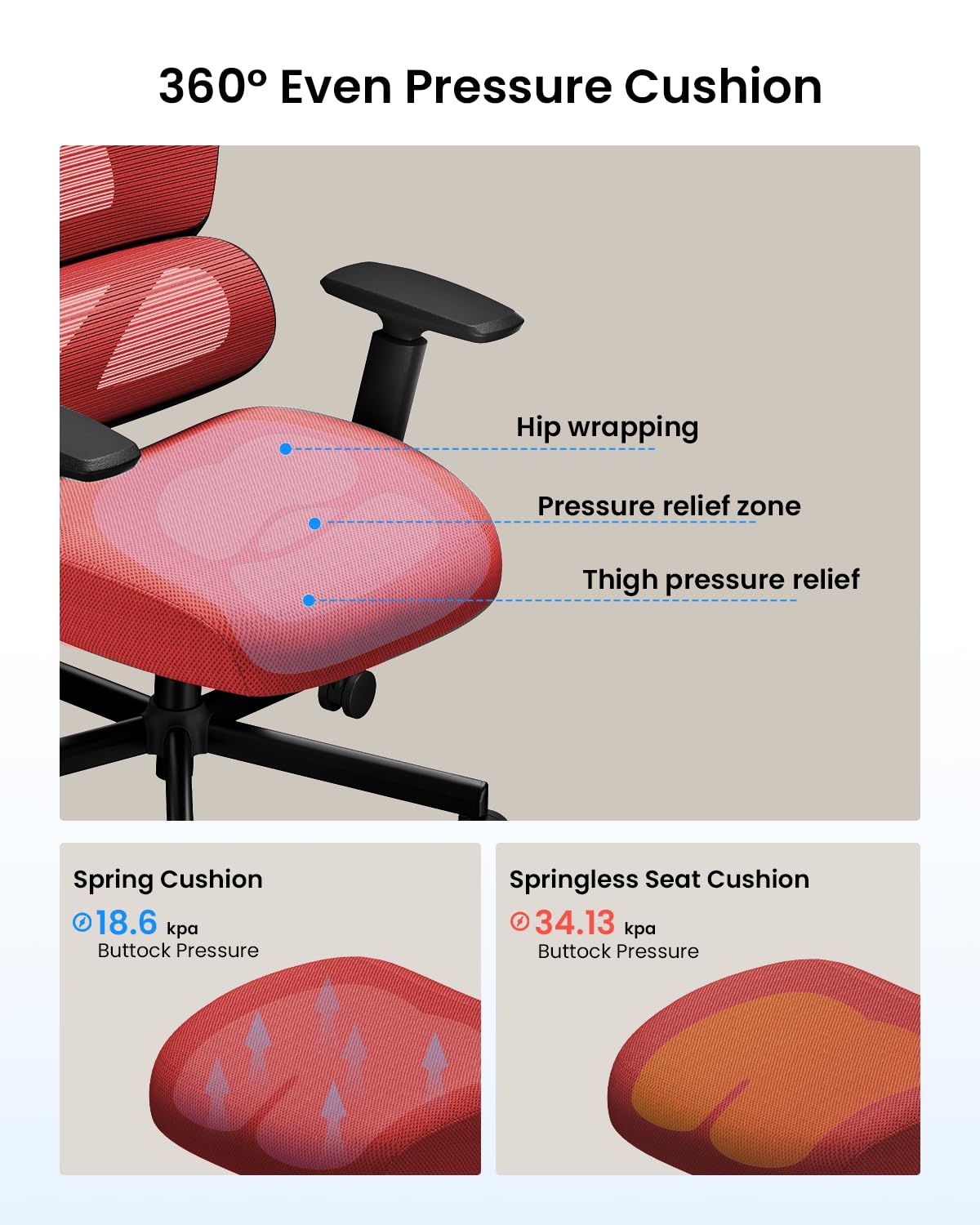 360° Even Pressure Cushion

Hip wrapping

Pressure relief zone

Thigh pressure relief

Spring Cushion
18.6 kpa
Buttock Pressure

Springless Seat Cushion
34.13 kpa
Buttock Pressure